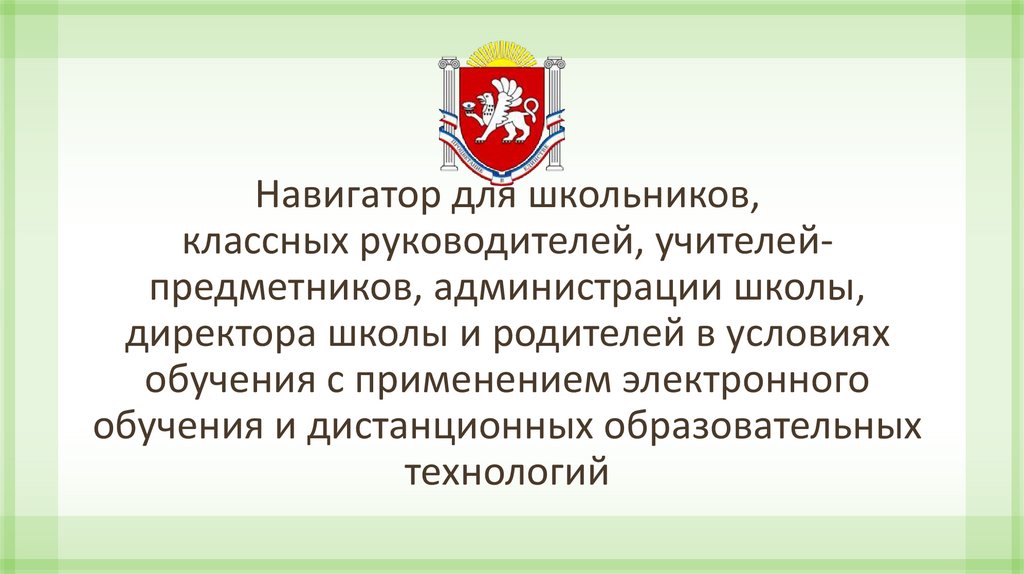 Навигатор для школьников, классных руководителей, учителей-предметников, администрации школы, директора школы и родителей в условиях обучения с применением электронного обучения и дистанционных образовательных технологий